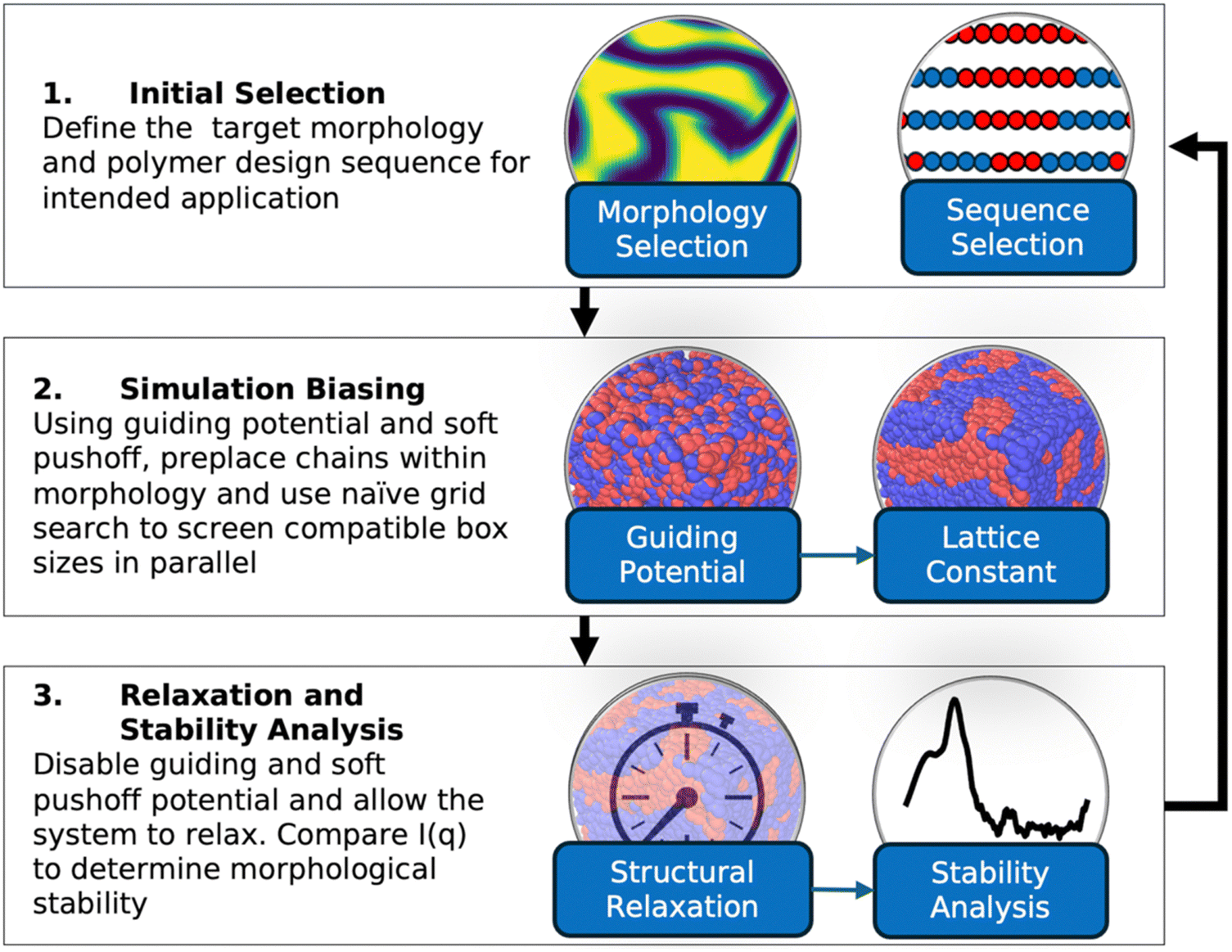 1. Initial Selection
Define the target morphology and polymer design sequence for intended application

Morphology Selection

Sequence Selection

2. Simulation Biasing
Using guiding potential and soft pushoff, preplace chains within morphology and use naïve grid search to screen compatible box sizes in parallel

Guiding Potential

Lattice Constant

3. Relaxation and Stability Analysis
Disable guiding and soft pushoff potential and allow the system to relax. Compare I(q) to determine morphological stability

Structural Relaxation

Stability Analysis